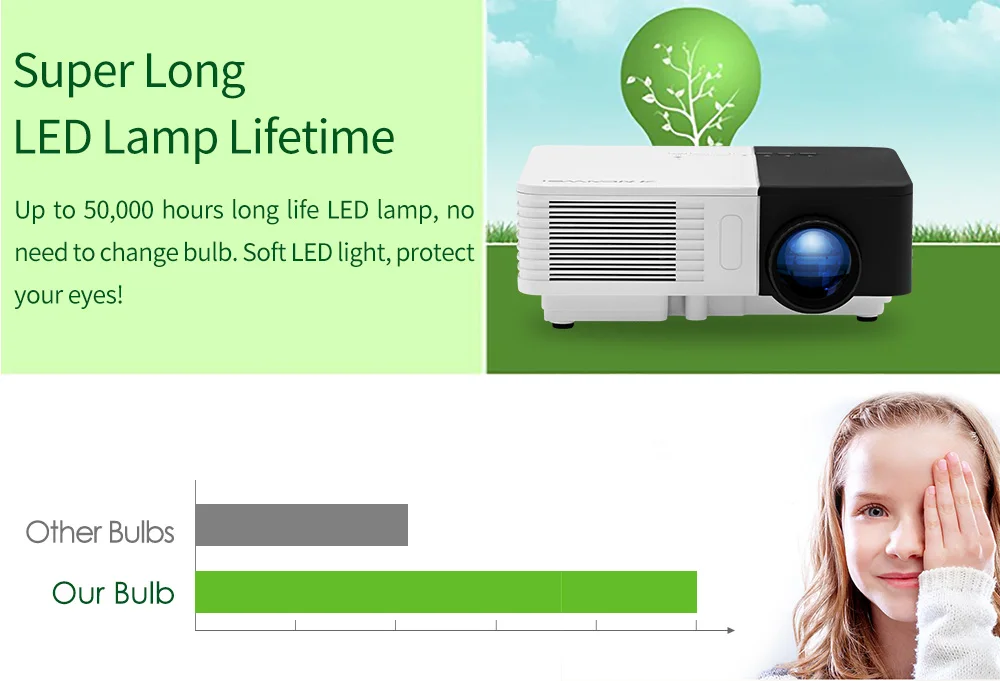 Super Long
LED Lamp Lifetime

Up to 50,000 hours long life LED lamp, no need to change bulb. Soft LED light, protect your eyes!

Other Bulbs
Our Bulb